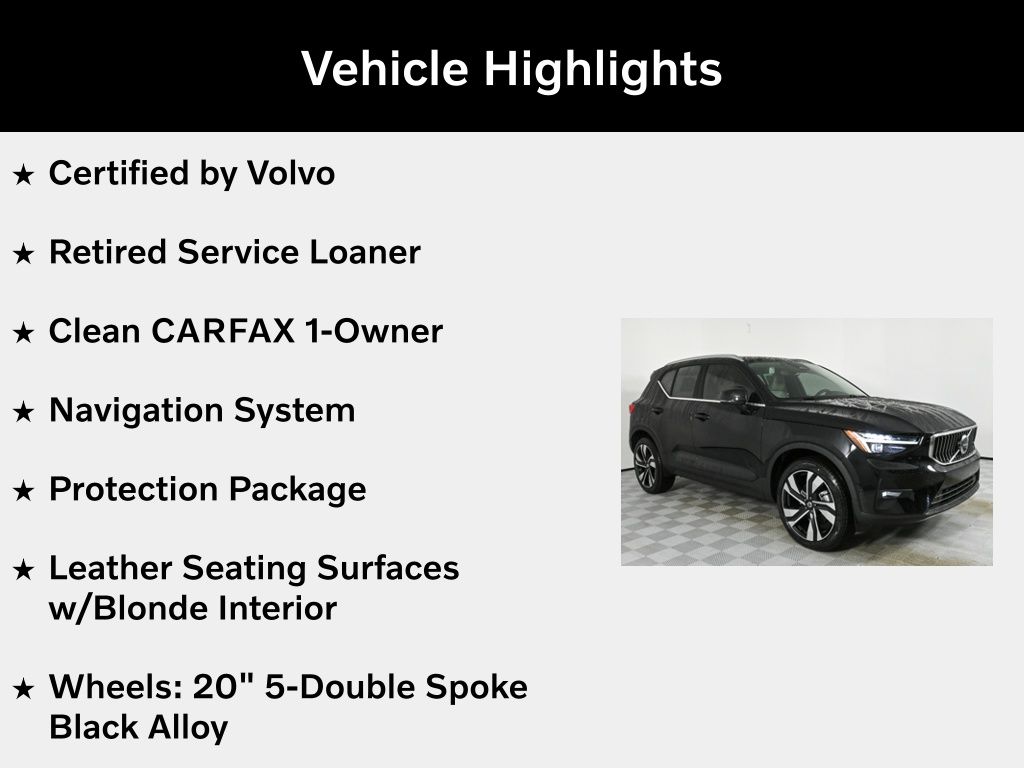 Vehicle Highlights

★ Certified by Volvo

★ Retired Service Loaner

★ Clean CARFAX 1-Owner

★ Navigation System

★ Protection Package

★ Leather Seating Surfaces w/Blonde Interior

★ Wheels: 20" 5-Double Spoke Black Alloy